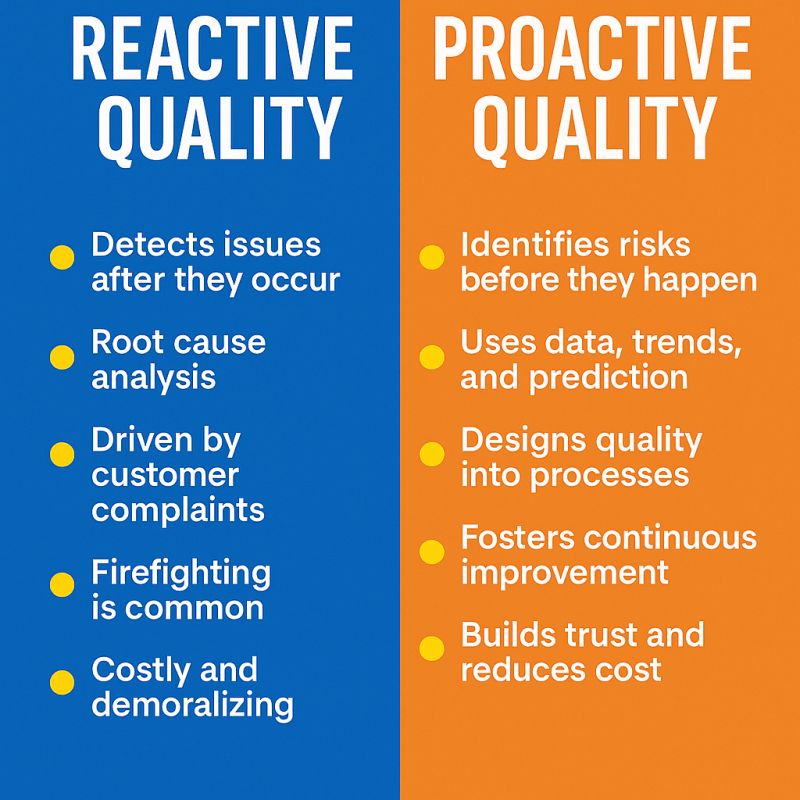 REACTIVE QUALITY

- Detects issues after they occur
- Root cause analysis
- Driven by customer complaints
- Firefighting is common
- Costly and demoralizing

PROACTIVE QUALITY

- Identifies risks before they happen
- Uses data, trends, and prediction
- Designs quality into processes
- Fosters continuous improvement
- Builds trust and reduces cost